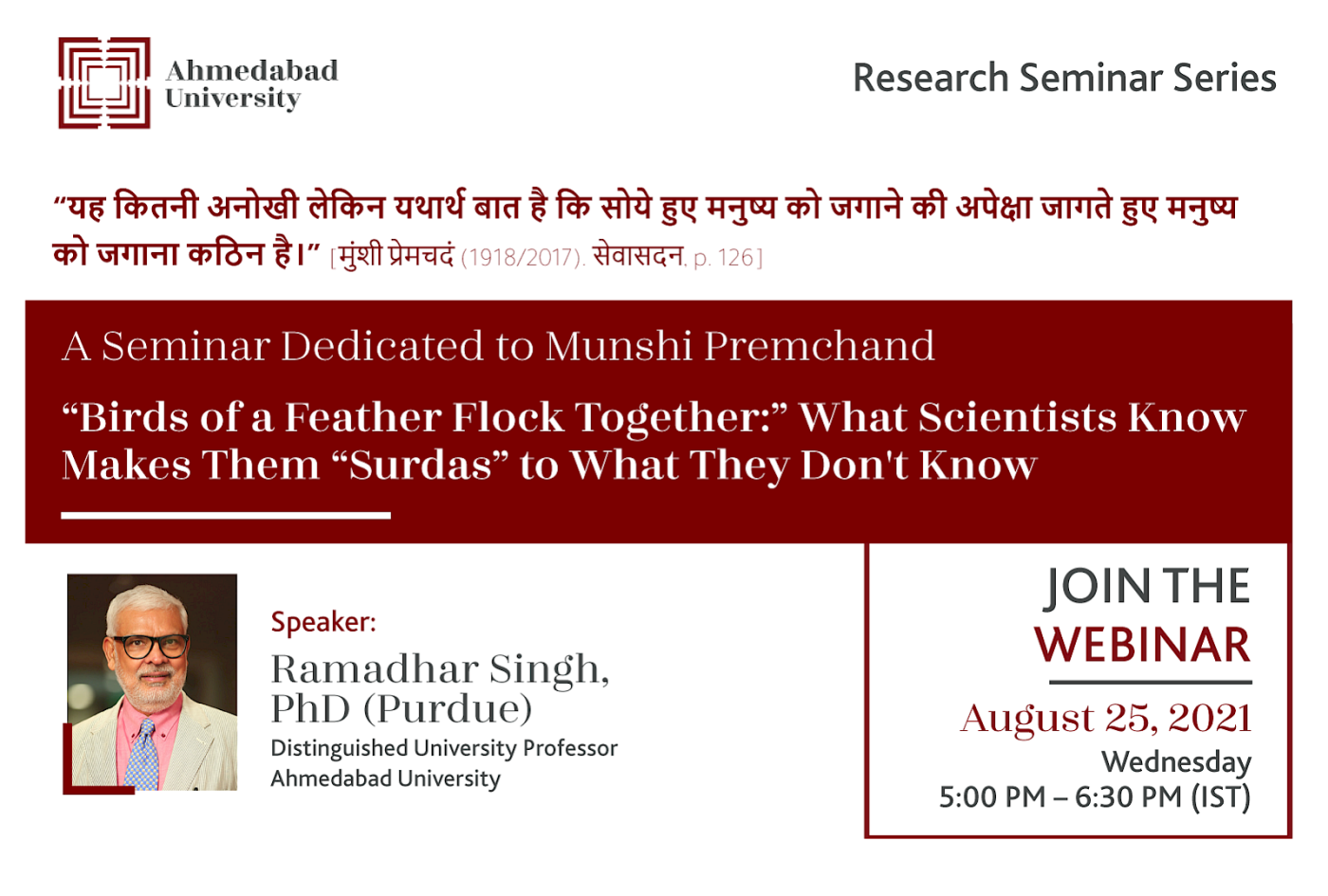 Ahmedabad University

Research Seminar Series

“यह कितनी अनोखी लेकिन यथार्थ बात है कि सोये हुए मनुष्य को जगाने की अपेक्षा जागते हुए मनुष्य को जगाना कठिन है।” [मुंशी प्रेमचदं (1918/2017). सेवासदन, p. 126]

A Seminar Dedicated to Munshi Premchand

“Birds of a Feather Flock Together:” What Scientists Know Makes Them “Surdas” to What They Don't Know

Speaker:
Ramadhar Singh, PhD (Purdue)
Distinguished University Professor
Ahmedabad University

JOIN THE WEBINAR

August 25, 2021
Wednesday
5:00 PM – 6:30 PM (IST)